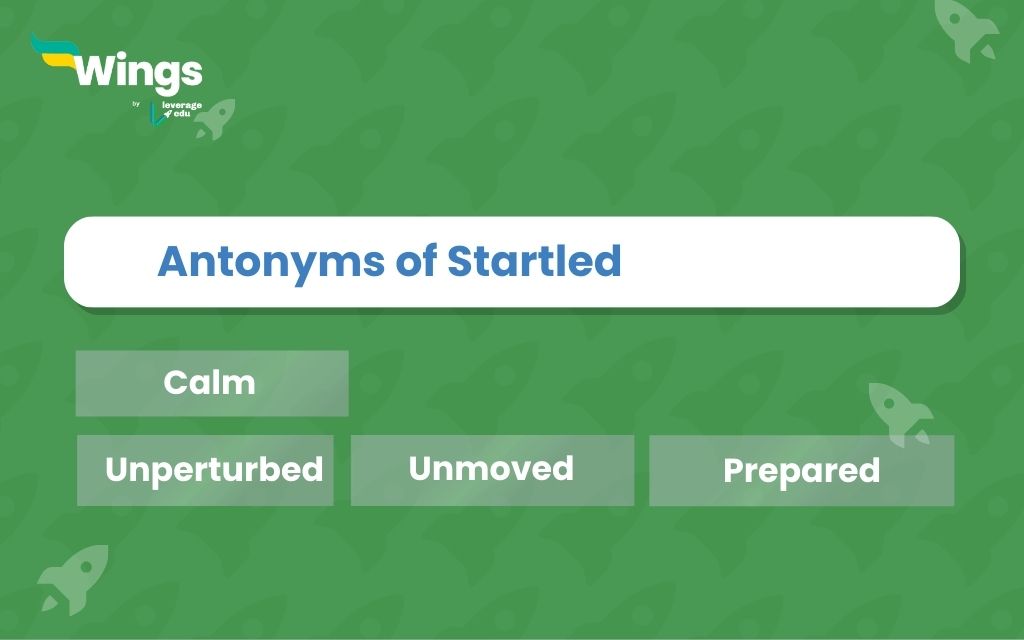 Wings
by leverage edu

Antonyms of Startled

Calm

Unperturbed

Unmoved

Prepared